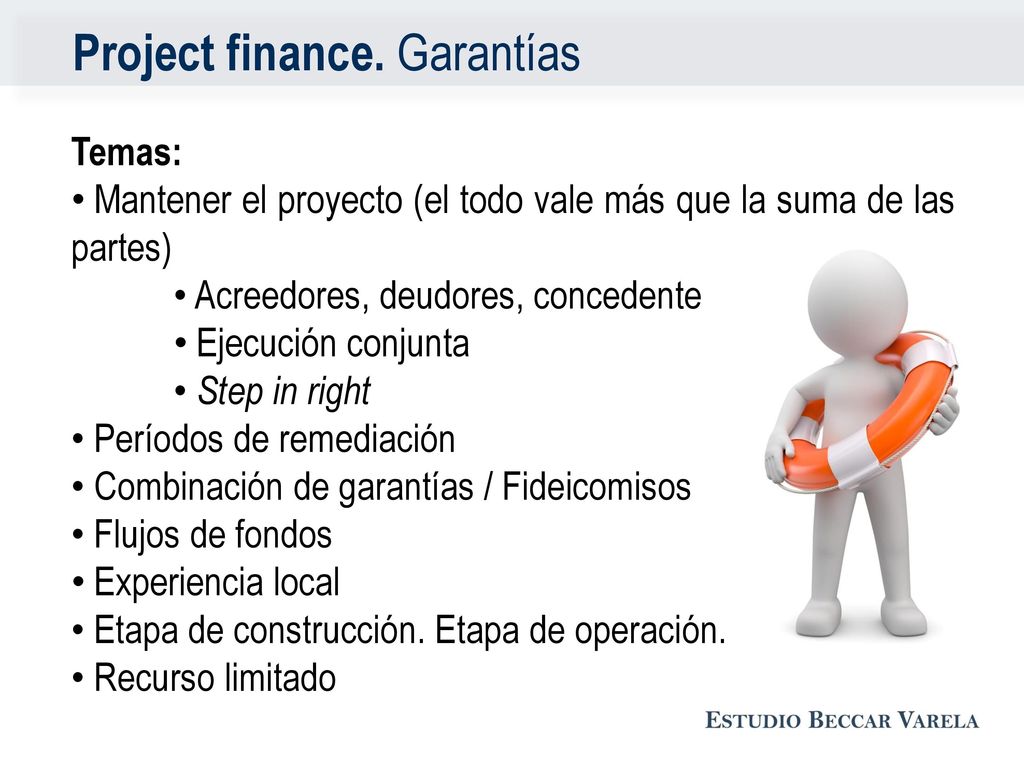 Project finance. Garantías

Temas:
• Mantener el proyecto (el todo vale más que la suma de las partes)
• Acreedores, deudores, concedente
• Ejecución conjunta
• Step in right
• Períodos de remediación
• Combinación de garantías / Fideicomisos
• Flujos de fondos
• Experiencia local
• Etapa de construcción. Etapa de operación.
• Recurso limitado

ESTUDIO BECCAR VARELA